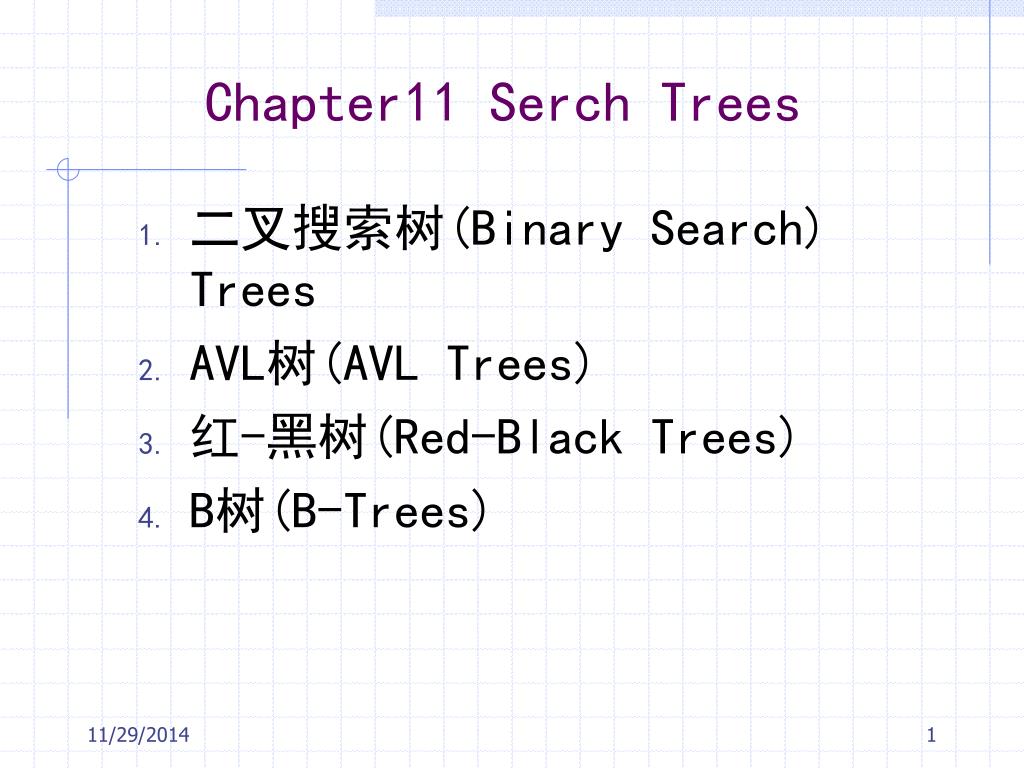 Chapter11 Serch Trees

1. 二叉搜索树(Binary Search) Trees
2. AVL树(AVL Trees)
3. 红-黑树(Red-Black Trees)
4. B树(B-Trees)

11/29/2014

1